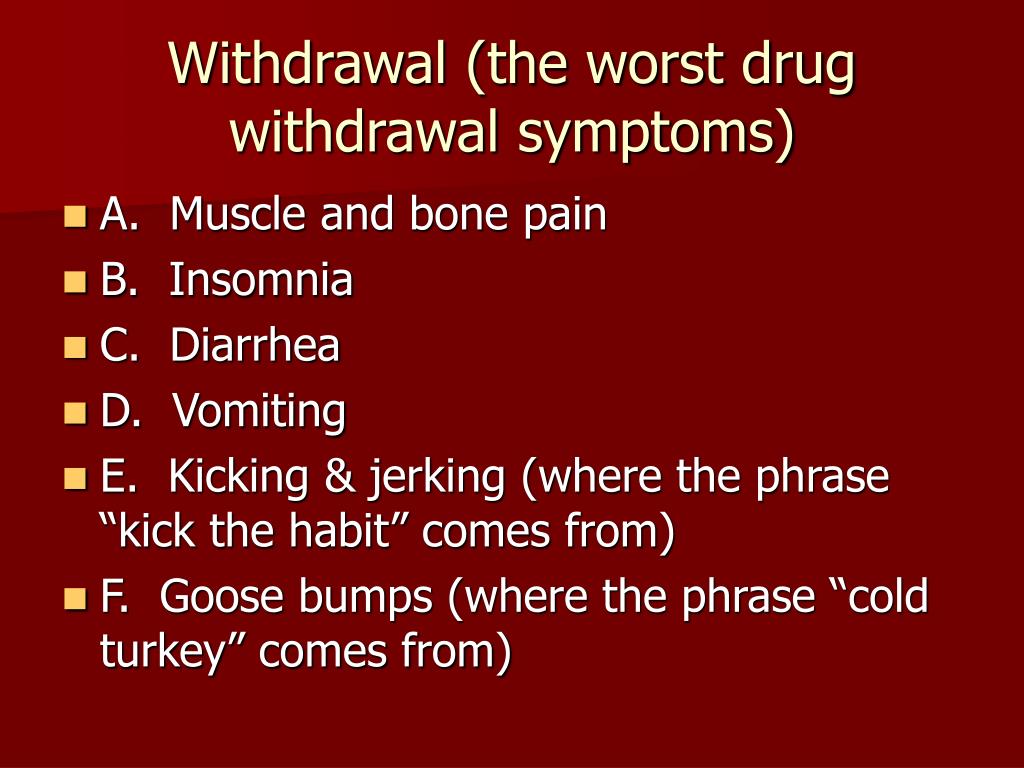 Withdrawal (the worst drug withdrawal symptoms)

A. Muscle and bone pain
B. Insomnia
C. Diarrhea
D. Vomiting
E. Kicking & jerking (where the phrase “kick the habit” comes from)
F. Goose bumps (where the phrase “cold turkey” comes from)